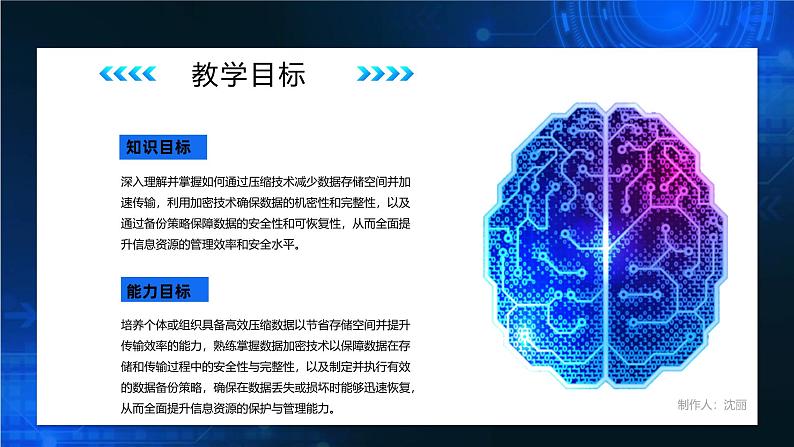 教学目标

知识目标

深入理解并掌握如何通过压缩技术减少数据存储空间并加速传输，利用加密技术确保数据的机密性和完整性，以及通过备份策略保障数据的安全性和可恢复性，从而全面提升信息资源的管理效率和安全水平。

能力目标

培养个体或组织具备高效压缩数据以节省存储空间并提升传输效率的能力，熟练掌握数据加密技术以保障数据在存储和传输过程中的安全性与完整性，以及制定并执行有效的数据备份策略，确保在数据丢失或损坏时能够迅速恢复，从而全面提升信息资源的保护与管理能力。

制作人：沈丽